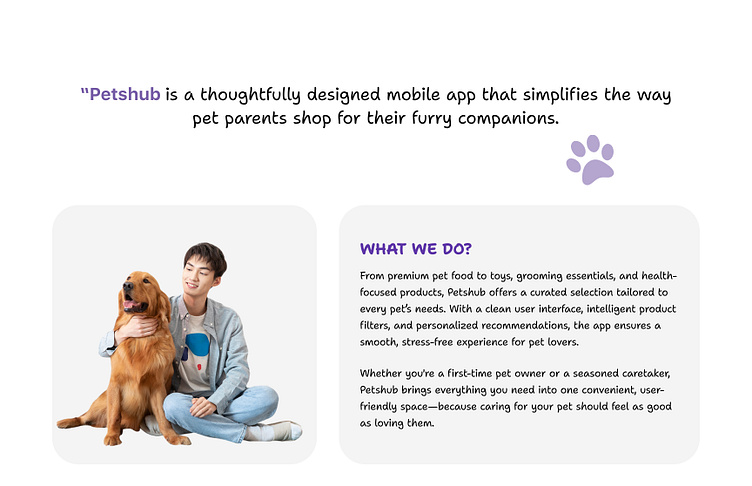 "Petshub is a thoughtfully designed mobile app that simplifies the way pet parents shop for their furry companions.

WHAT WE DO?

From premium pet food to toys, grooming essentials, and health-focused products, Petshub offers a curated selection tailored to every pet's needs. With a clean user interface, intelligent product filters, and personalized recommendations, the app ensures a smooth, stress-free experience for pet lovers.

Whether you're a first-time pet owner or a seasoned caretaker, Petshub brings everything you need into one convenient, user-friendly space—because caring for your pet should feel as good as loving them.